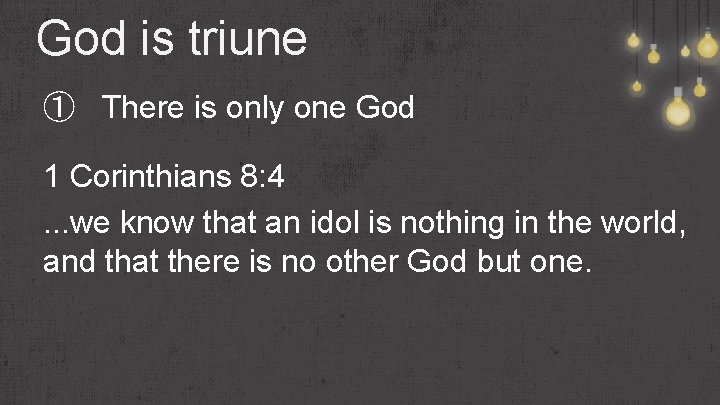 God is triune

① There is only one God

1 Corinthians 8:4
...we know that an idol is nothing in the world, and that there is no other God but one.